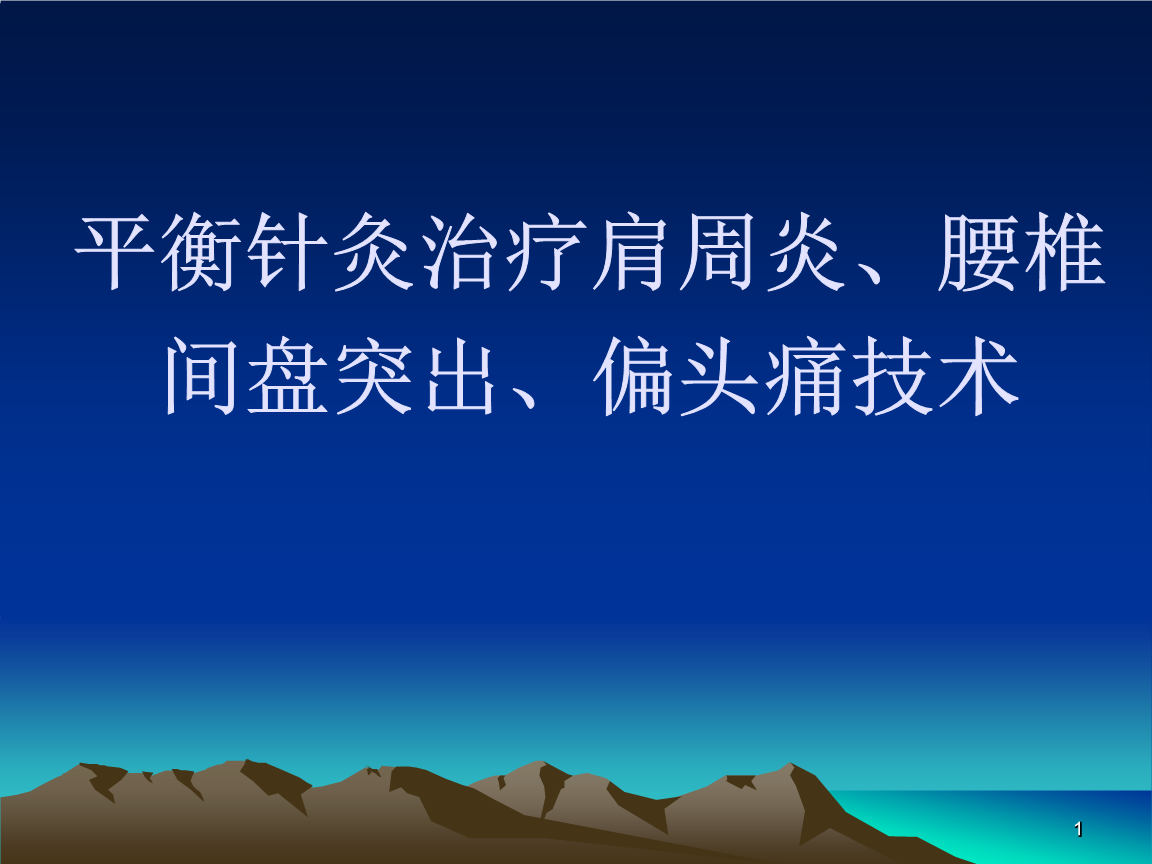 平衡针灸治疗肩周炎、腰椎间盘突出、偏头痛技术

1